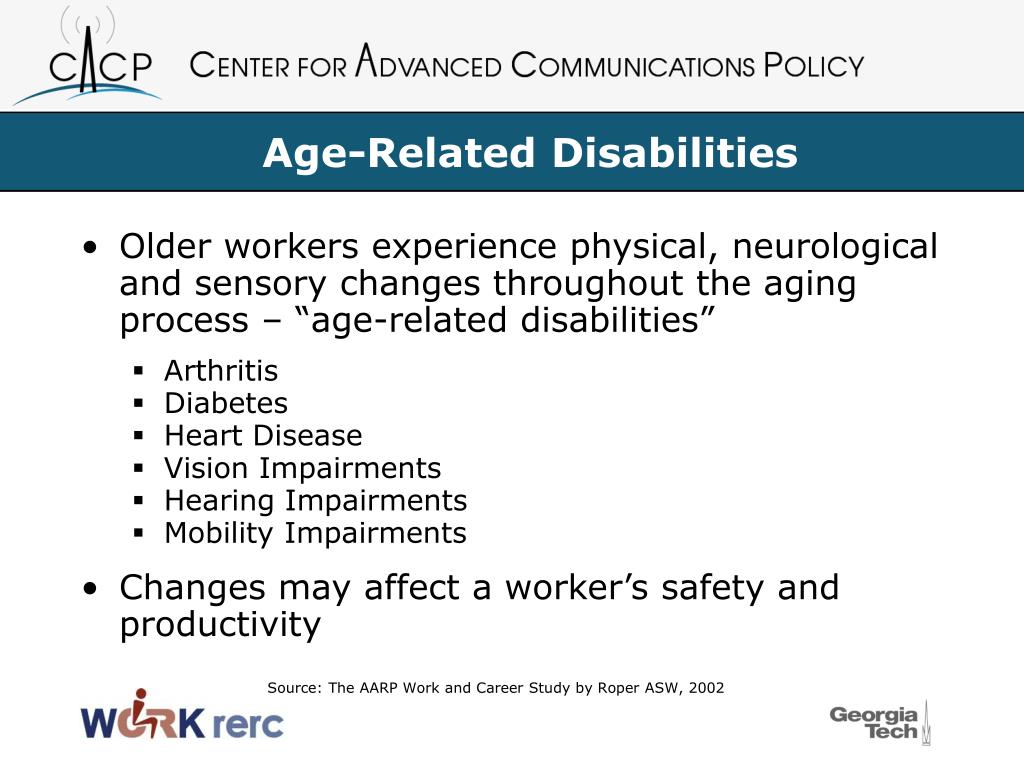 CACP CENTER FOR ADVANCED COMMUNICATIONS POLICY

Age-Related Disabilities

• Older workers experience physical, neurological and sensory changes throughout the aging process – “age-related disabilities”
▪ Arthritis
▪ Diabetes
▪ Heart Disease
▪ Vision Impairments
▪ Hearing Impairments
▪ Mobility Impairments

• Changes may affect a worker’s safety and productivity

Source: The AARP Work and Career Study by Roper ASW, 2002

WORK rerc

Georgia Tech